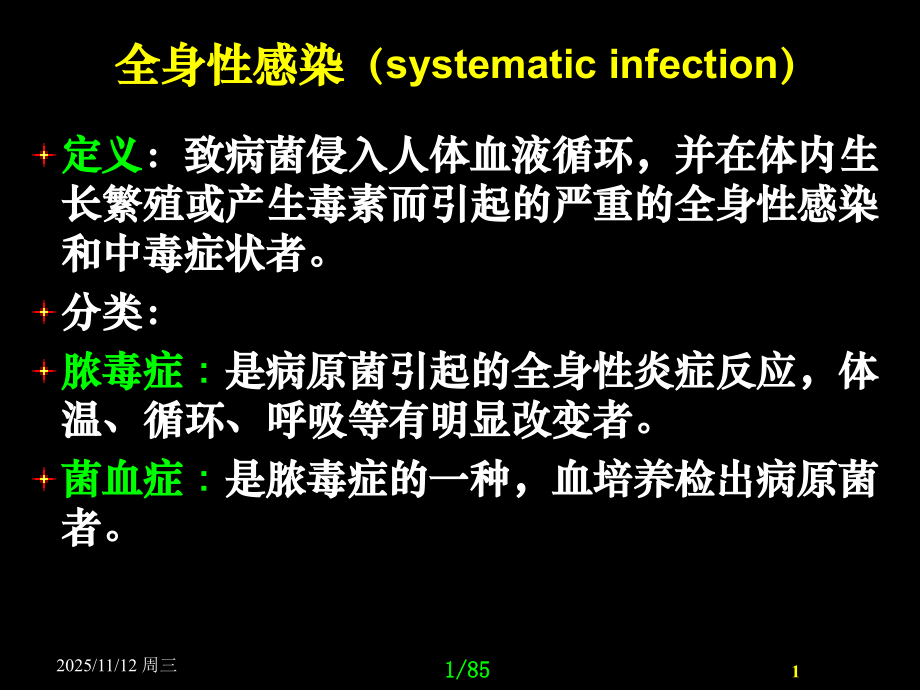 全身性感染（systematic infection）

定义：致病菌侵入人体血液循环，并在体内生长繁殖或产生毒素而引起的严重的全身性感染和中毒症状者。

分类：

脓毒症：是病原菌引起的全身性炎症反应，体温、循环、呼吸等有明显改变者。

菌血症：是脓毒症的一种，血培养检出病原菌者。

2025/11/12 周三

1/85

1